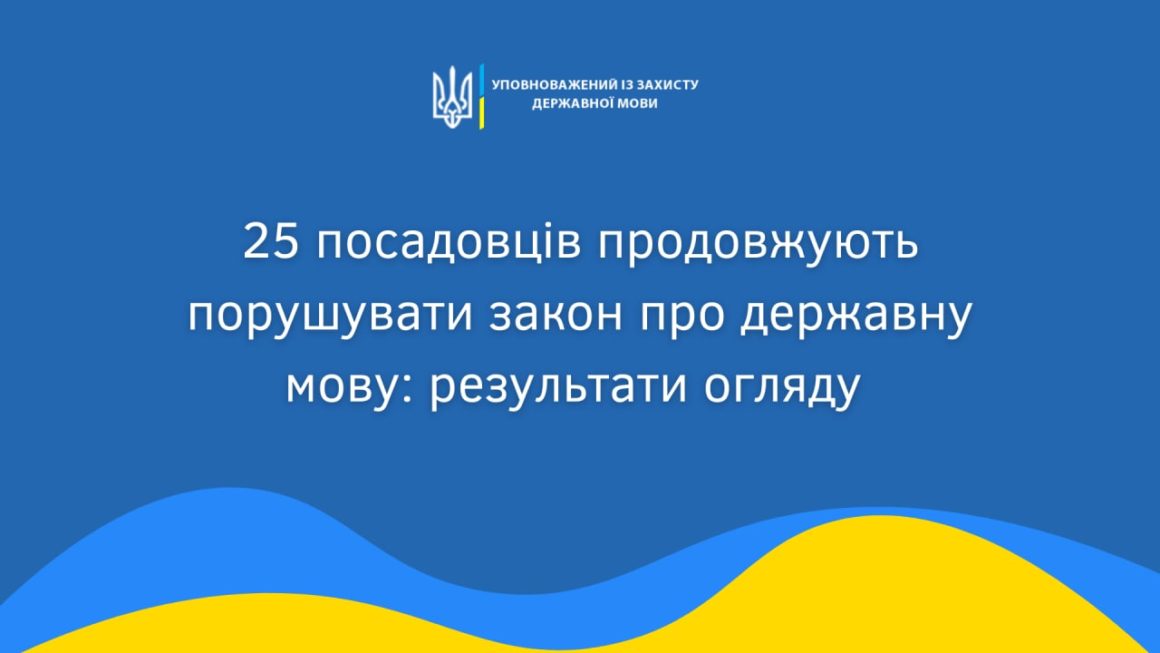 УПОВНОВАЖЕНИЙ ІЗ ЗАХИСТУ ДЕРЖАВНОЇ МОВИ

25 посадовців продовжують порушувати закон про державну мову: результати огляду